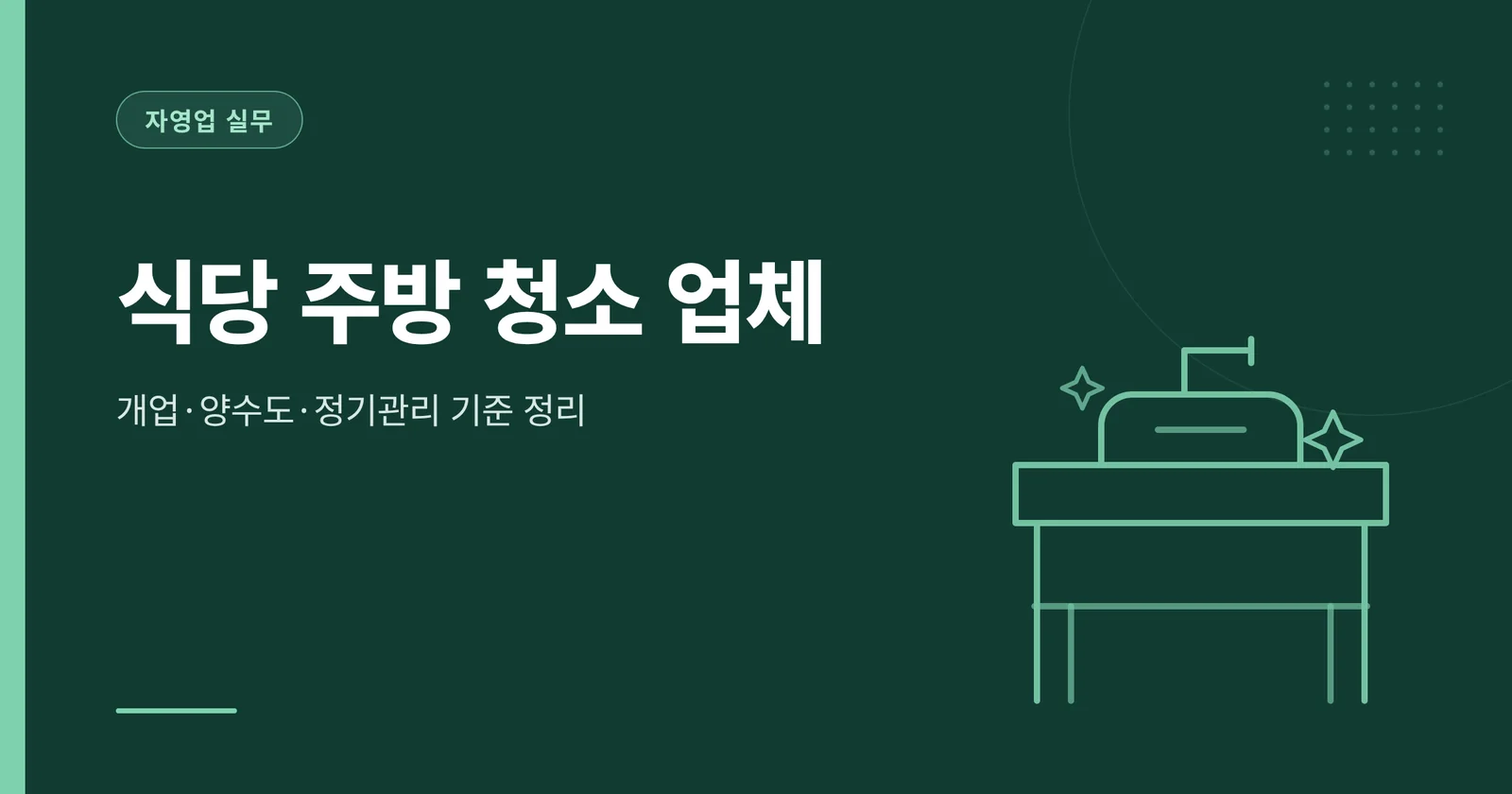 자영업 실무

식당 주방 청소 업체

개업·양수도·정기관리 기준 정리